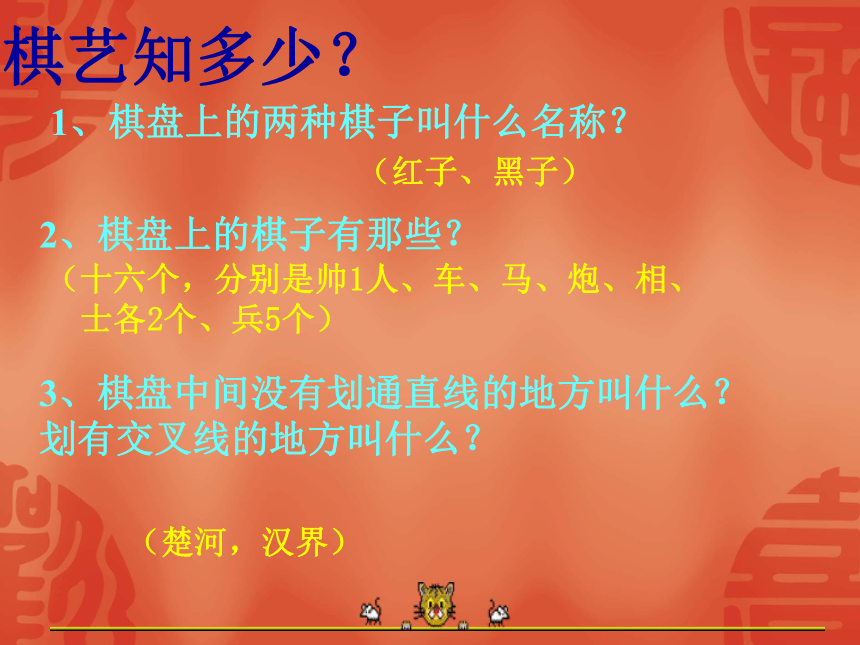 棋艺知多少？

1、棋盘上的两种棋子叫什么名称？

（红子、黑子）

2、棋盘上的棋子有那些？

（十六个，分别是帅1人、车、马、炮、相、士各2个、兵5个）

3、棋盘中间没有划通直线的地方叫什么？划有交叉线的地方叫什么？

（楚河，汉界）